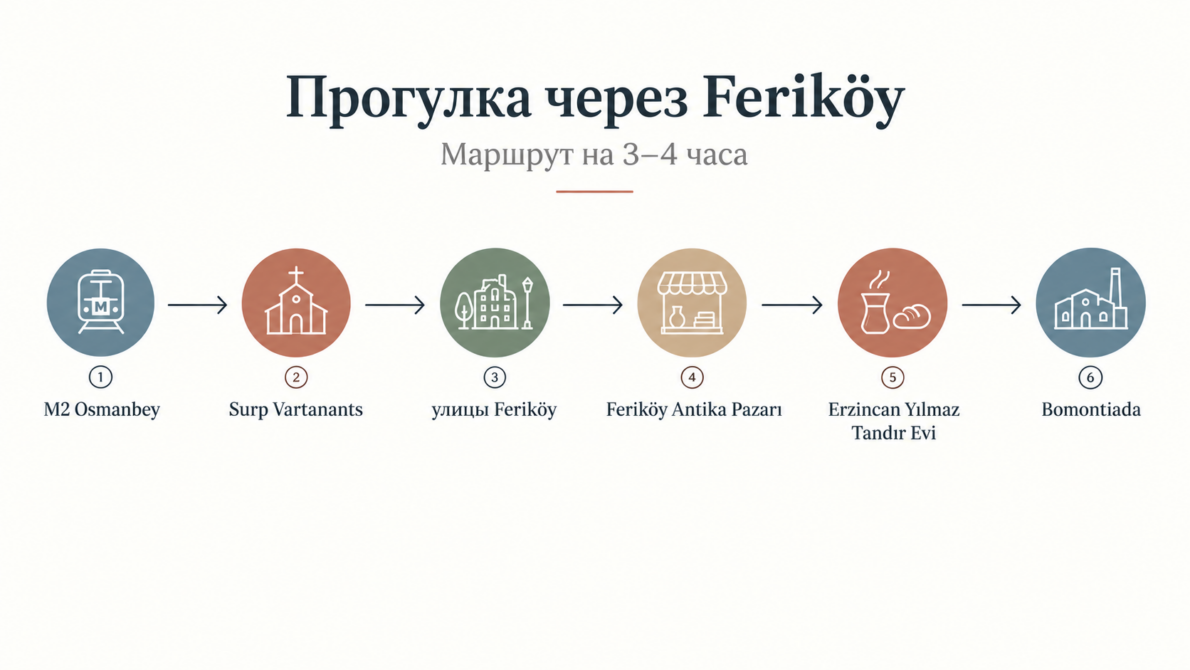 Прогулка через Feriköy

Маршрут на 3–4 часа

M

1
M2 Osmanbey

2
Surp Vartanants

3
улицы Feriköy

4
Feriköy Antika Pazarı

5
Erzincan Yılmaz Tandır Evi

6
Bomontiada